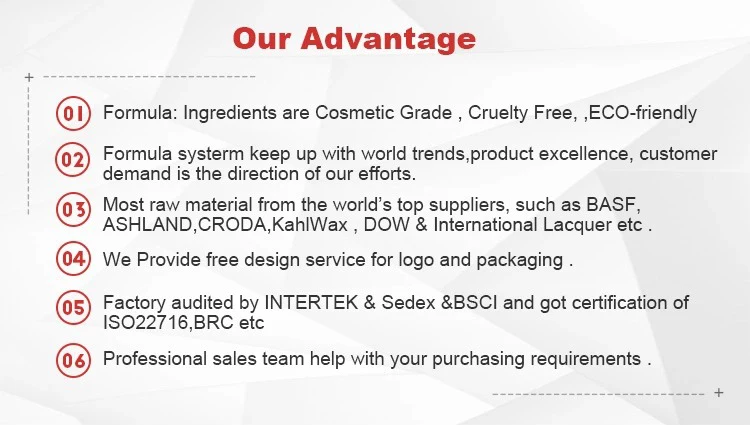 Our Advantage

01 Formula: Ingredients are Cosmetic Grade , Cruelty Free, ,ECO-friendly

02 Formula systerm keep up with world trends,product excellence, customer demand is the direction of our efforts.

03 Most raw material from the world's top suppliers, such as BASF, ASHLAND,CRODA,KahlWax , DOW & International Lacquer etc .

04 We Provide free design service for logo and packaging .

05 Factory audited by INTERTEK & Sedex &BSCI and got certification of ISO22716,BRC etc

06 Professional sales team help with your purchasing requirements .